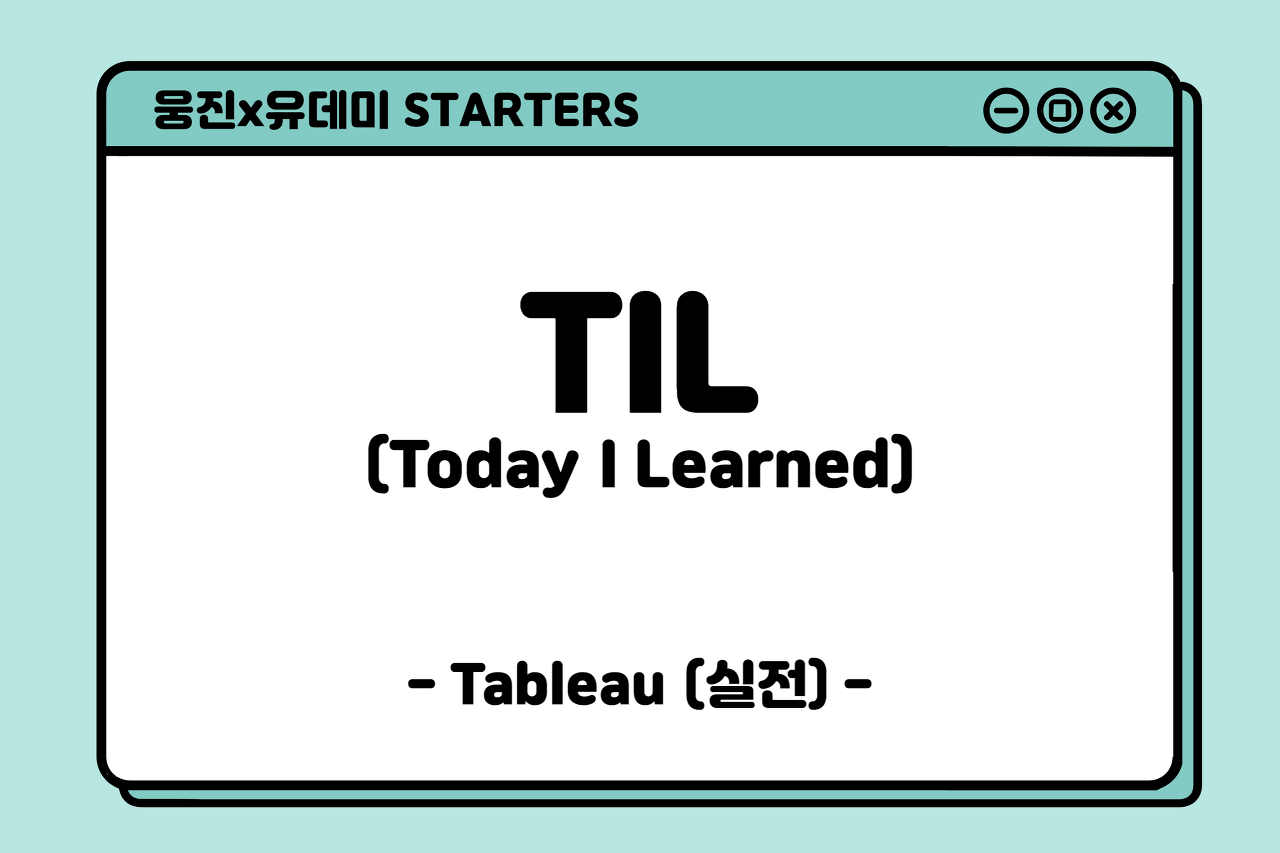 웅진x유데미 STARTERS

TIL
(Today I Learned)

- Tableau (실전) -